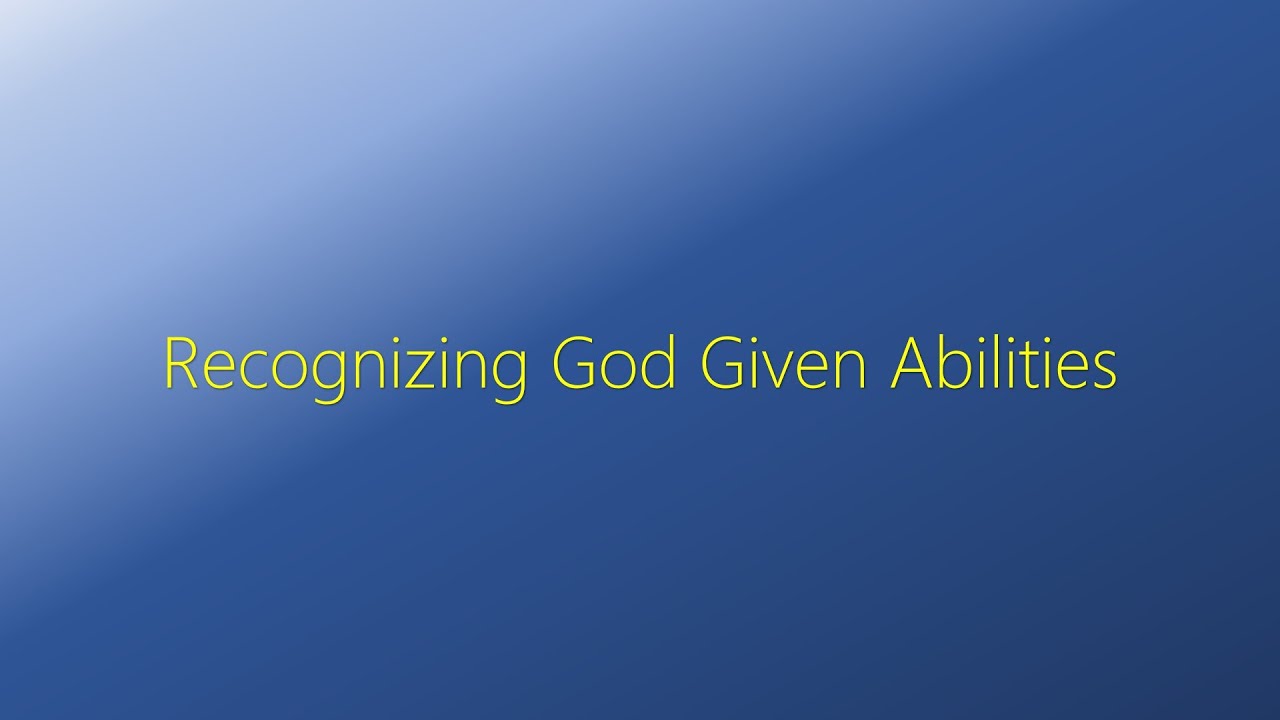 Recognizing God Given Abilities